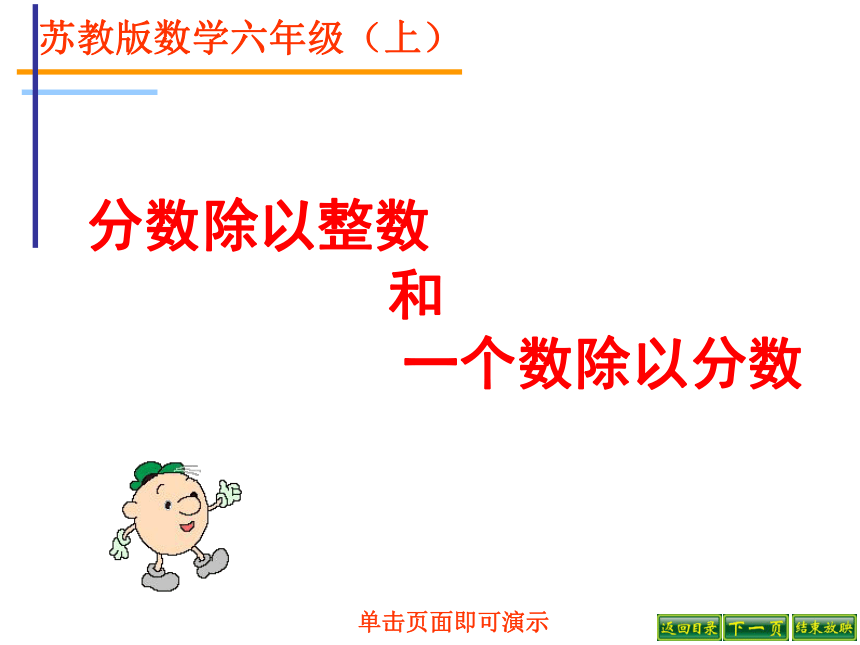 苏教版数学六年级（上）

分数除以整数

和

一个数除以分数

单击页面即可演示

返回目录 下一页 结束放映